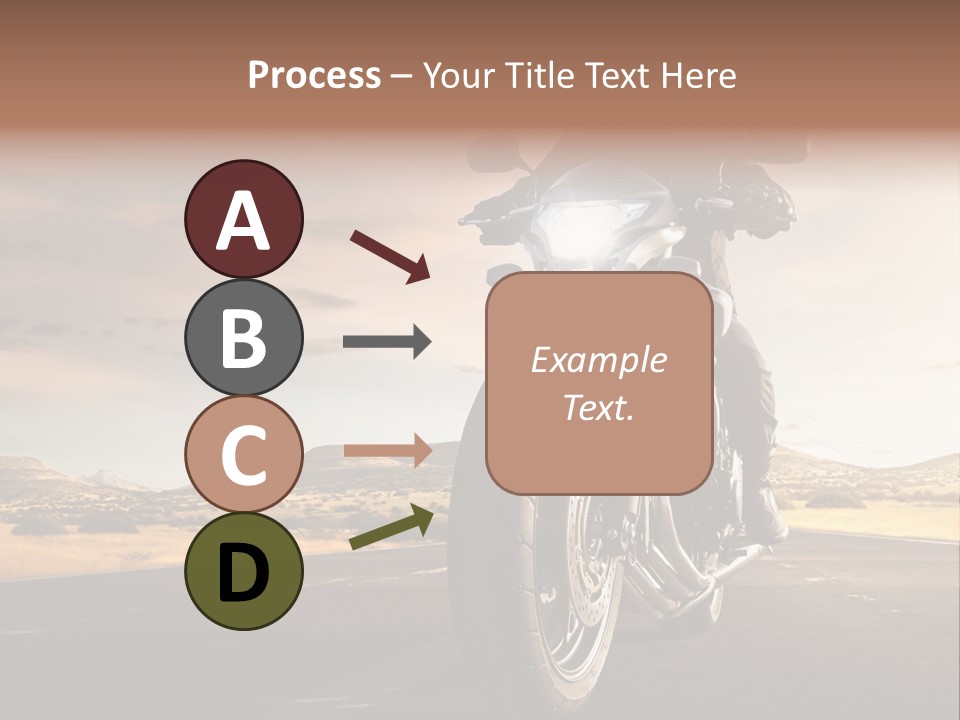 Process – Your Title Text Here

A

B

C

D

Example Text.